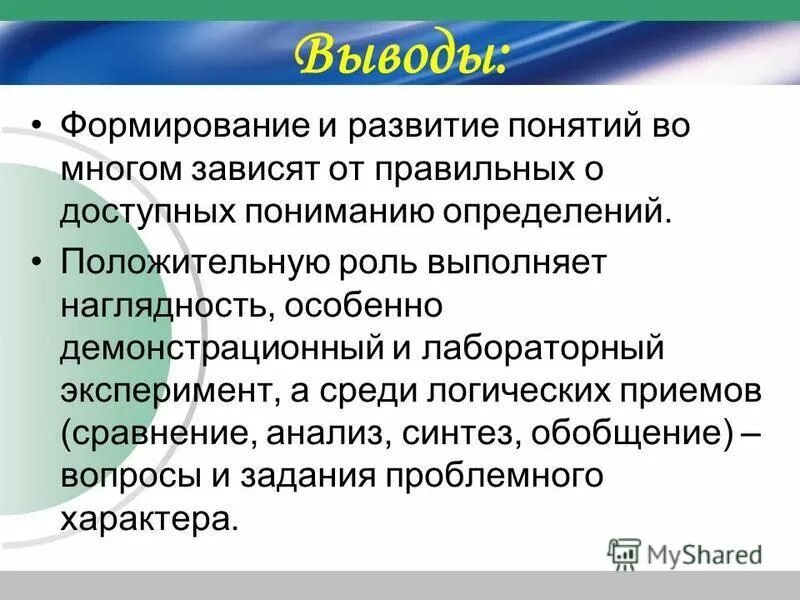 Выводы:

• Формирование и развитие понятий во многом зависят от правильных о доступных пониманию определений.

• Положительную роль выполняет наглядность, особенно демонстрационный и лабораторный эксперимент, а среди логических приемов (сравнение, анализ, синтез, обобщение) – вопросы и задания проблемного характера.

MyShared